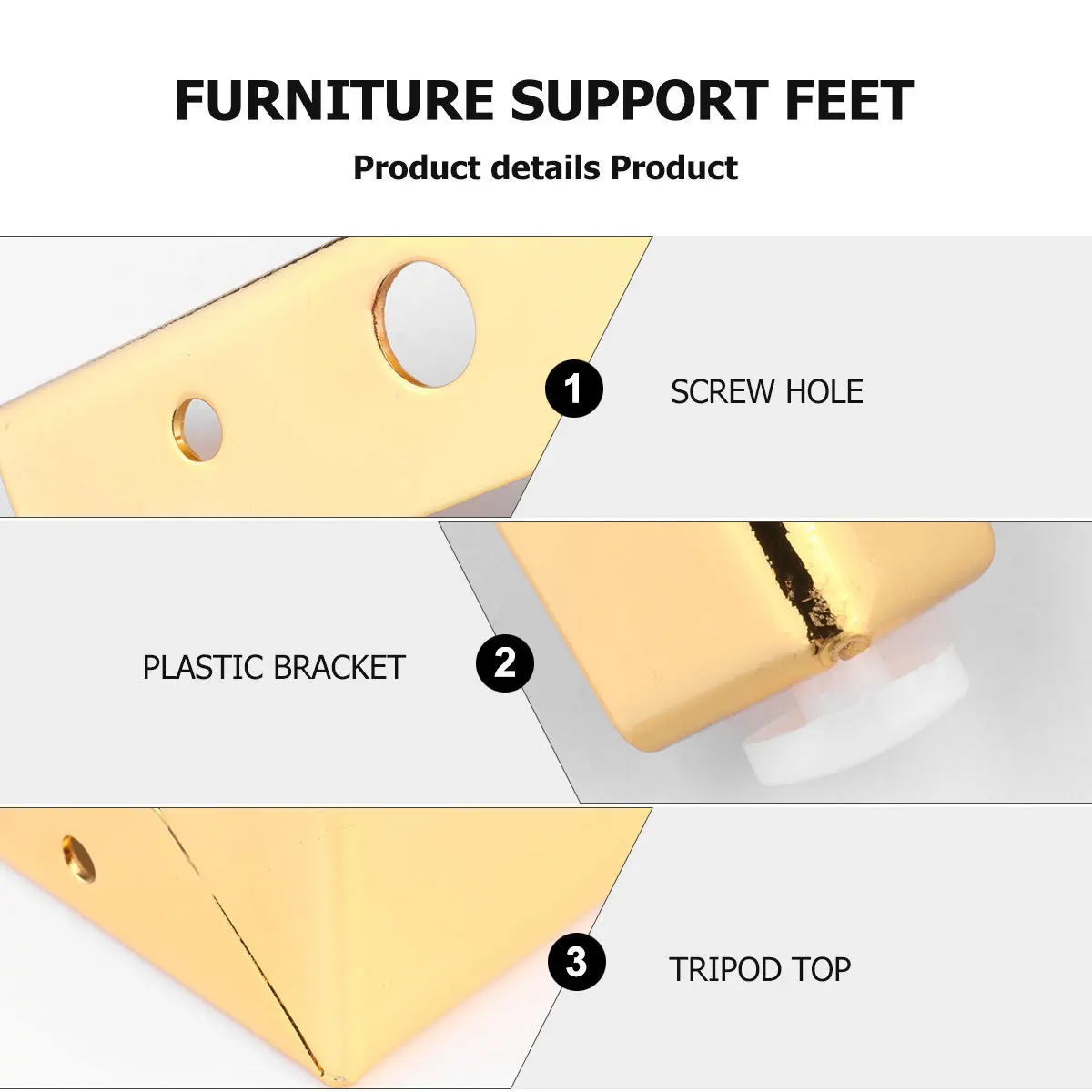 FURNITURE SUPPORT FEET

Product details Product

1 SCREW HOLE

PLASTIC BRACKET 2

3 TRIPOD TOP